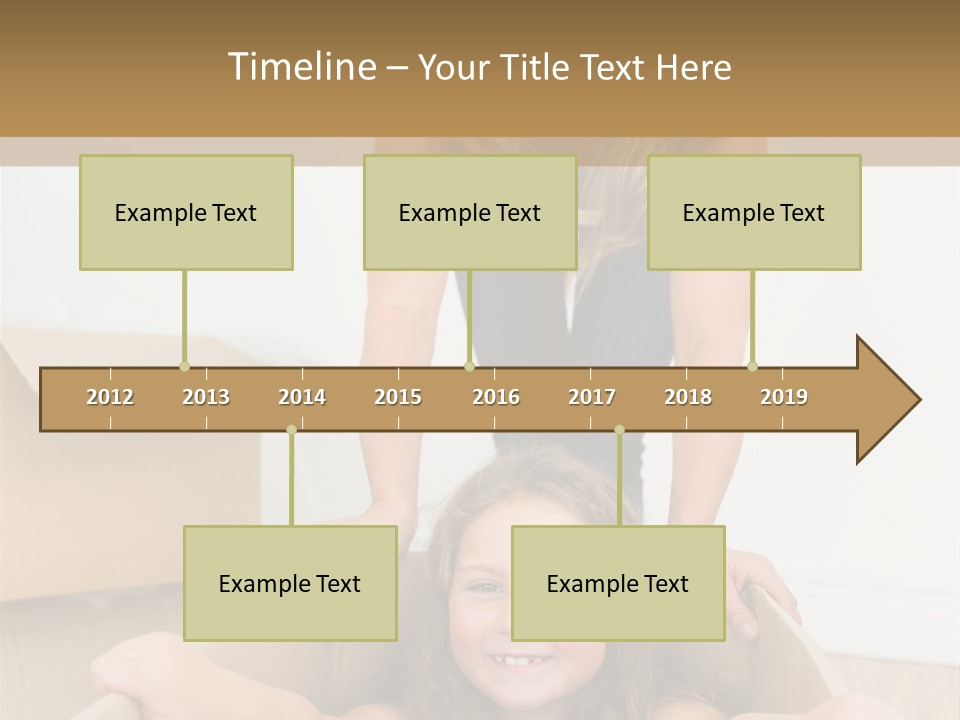 Timeline – Your Title Text Here

Example Text

Example Text

Example Text

2012 2013 2014 2015 2016 2017 2018 2019

Example Text

Example Text